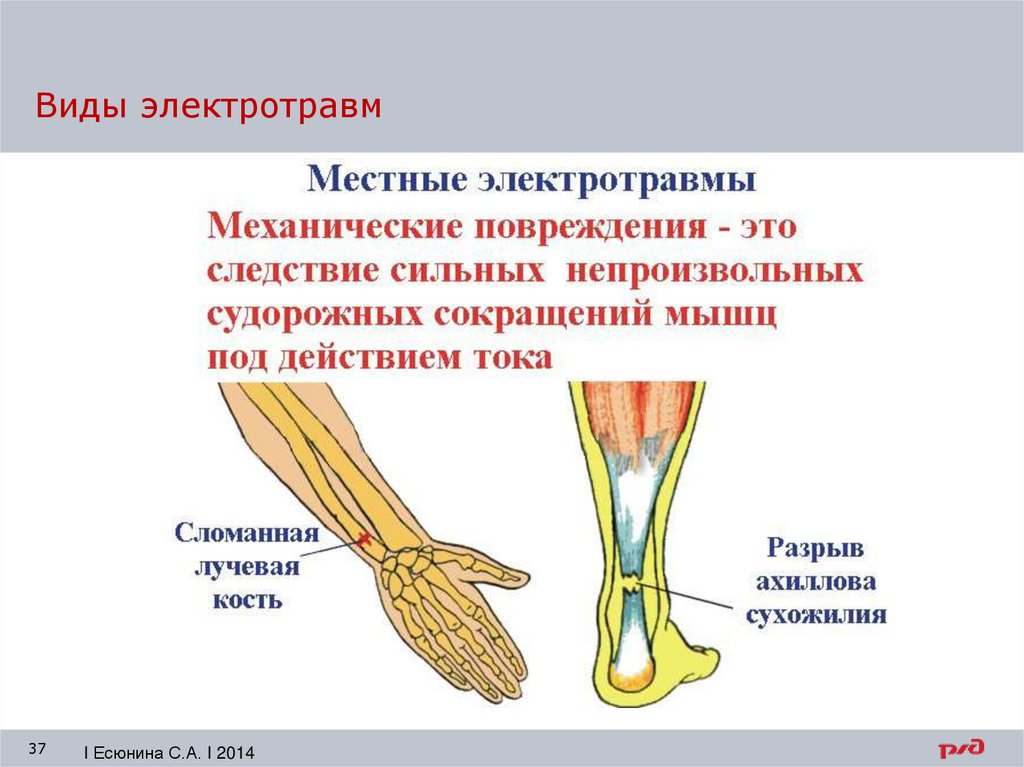 Виды электротравм

Местные электротравмы

Механические повреждения - это следствие сильных непроизвольных судорожных сокращений мышц под действием тока

Сломанная лучевая кость

Разрыв ахиллова сухожилия

37

I Есюнина С.А. I 2014

РЖД